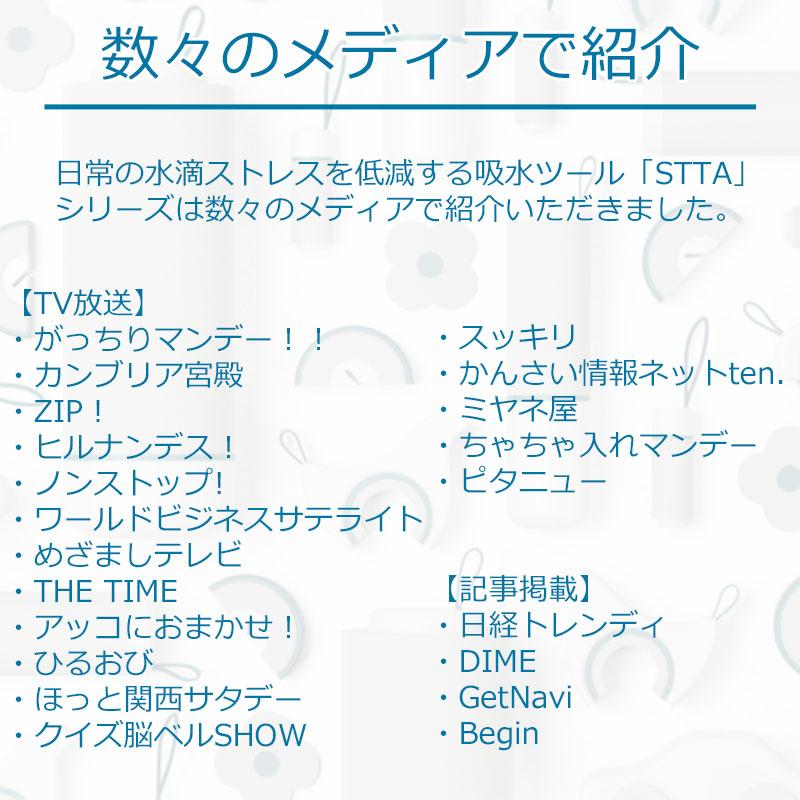 数々のメディアで紹介

日常の水滴ストレスを低減する吸水ツール「STTA」シリーズは数々のメディアで紹介いただきました。

【TV放送】
・がっちりマンデー！！
・カンブリア宮殿
・ZIP！
・ヒルナンデス！
・ノンストップ!
・ワールドビジネスサテライト
・めざましテレビ
・THE TIME
・アッコにおまかせ！
・ひるおび
・ほっと関西サタデー
・クイズ脳ベルSHOW

・スッキリ
・かんさい情報ネットten.
・ミヤネ屋
・ちゃちゃ入れマンデー
・ピタニュー

【記事掲載】
・日経トレンディ
・DIME
・GetNavi
・Begin